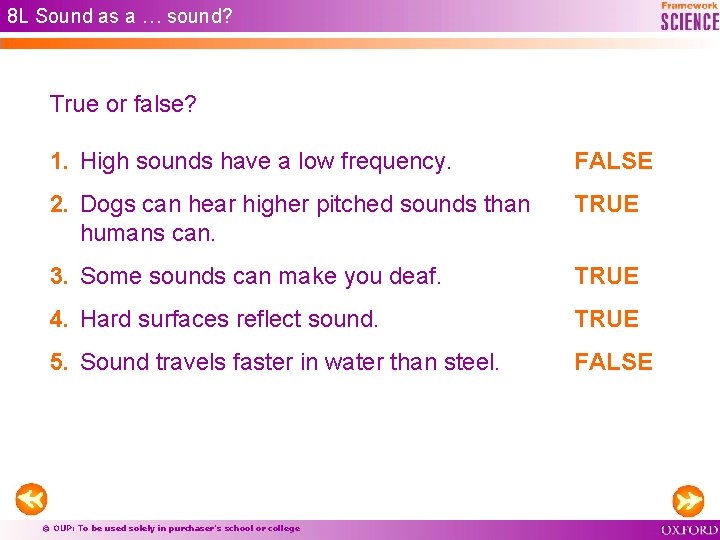 8L Sound as a … sound?

Framework SCIENCE

True or false?

1. High sounds have a low frequency. FALSE

2. Dogs can hear higher pitched sounds than humans can. TRUE

3. Some sounds can make you deaf. TRUE

4. Hard surfaces reflect sound. TRUE

5. Sound travels faster in water than steel. FALSE

© OUP: To be used solely in purchaser's school or college

OXFORD